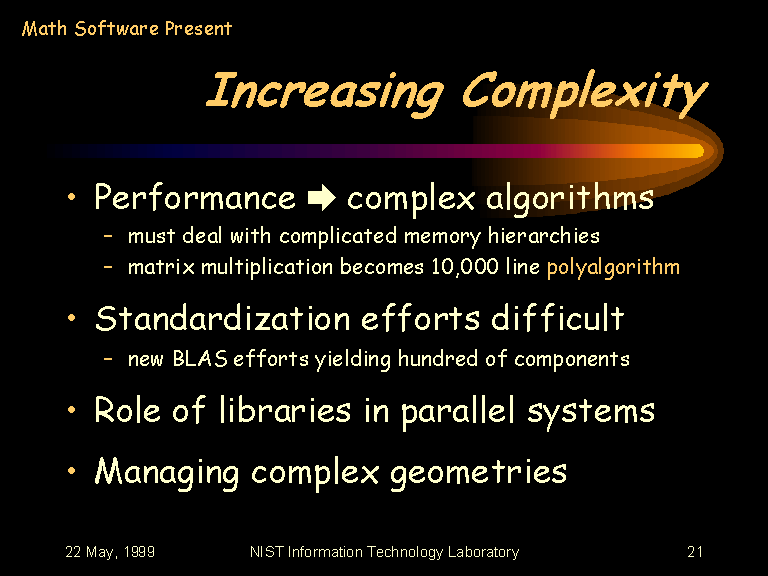 Math Software Present

Increasing Complexity

• Performance ➡ complex algorithms
  – must deal with complicated memory hierarchies
  – matrix multiplication becomes 10,000 line polyalgorithm

• Standardization efforts difficult
  – new BLAS efforts yielding hundred of components

• Role of libraries in parallel systems

• Managing complex geometries

22 May, 1999 NIST Information Technology Laboratory 21